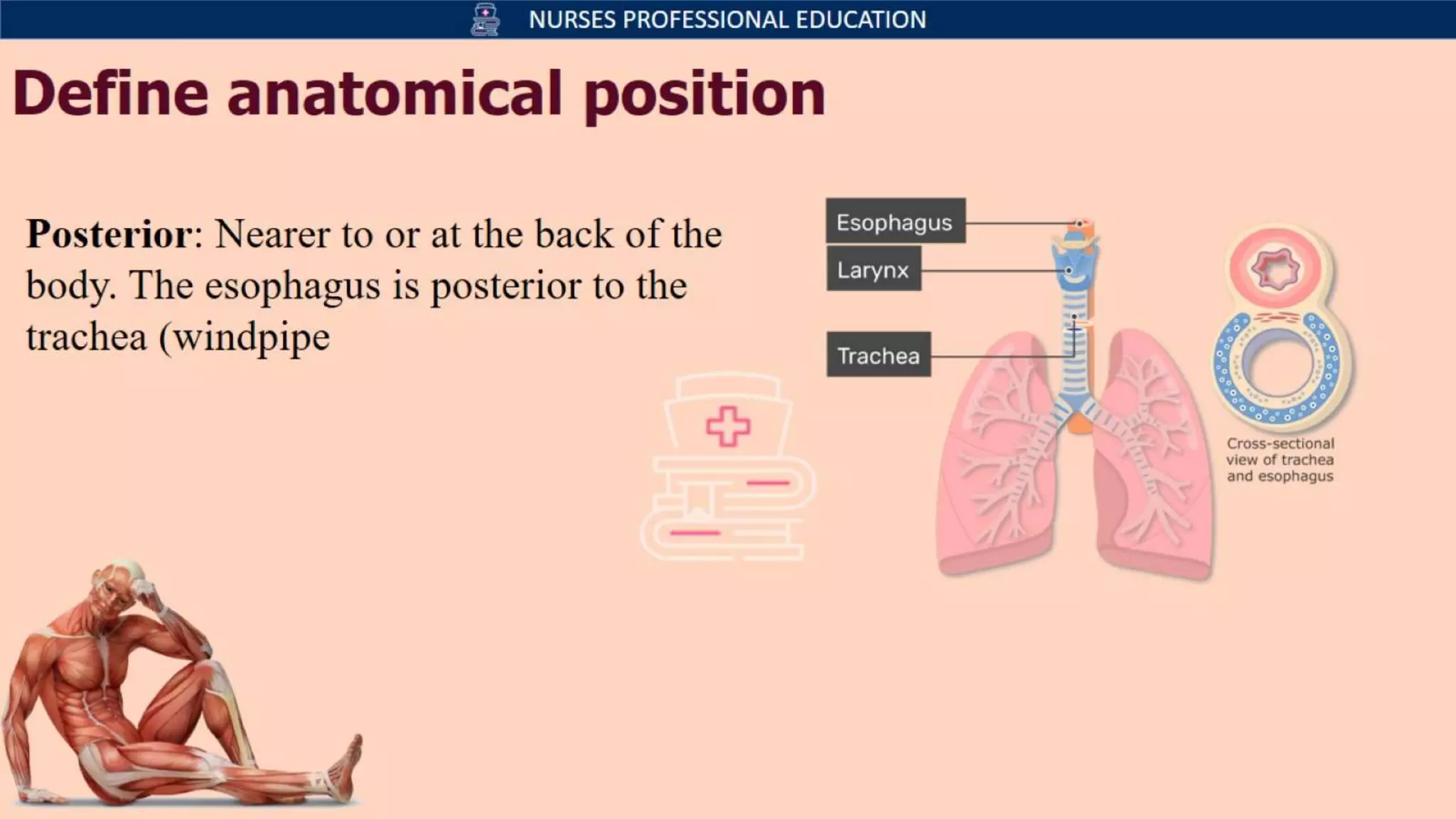 NURSES PROFESSIONAL EDUCATION

Define anatomical position

Posterior: Nearer to or at the back of the body. The esophagus is posterior to the trachea (windpipe

Esophagus
Larynx
Trachea

Cross-sectional view of trachea and esophagus